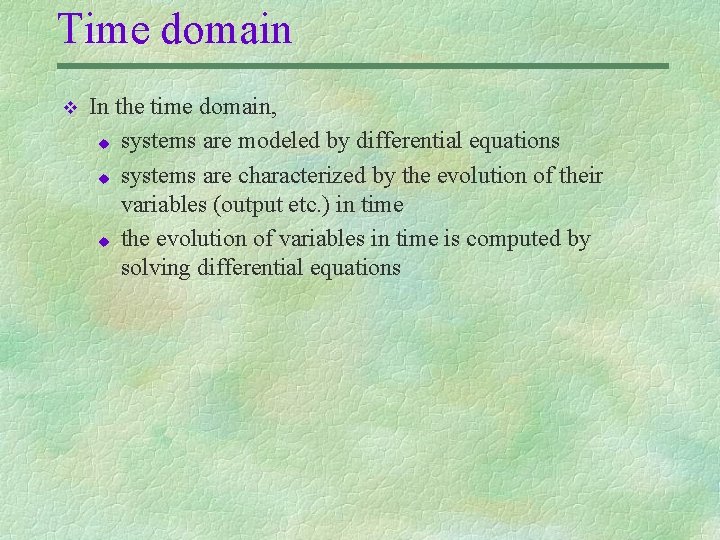 Time domain

In the time domain,

systems are modeled by differential equations

systems are characterized by the evolution of their variables (output etc.) in time

the evolution of variables in time is computed by solving differential equations